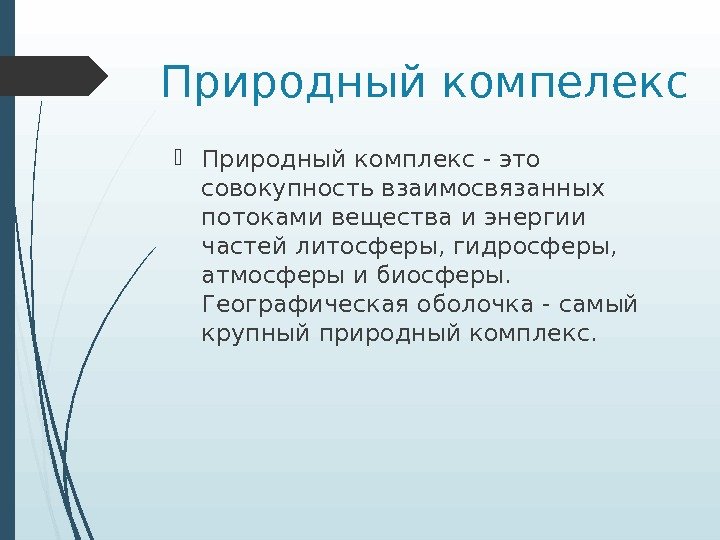 Природный компелекс

Природный комплекс - это совокупность взаимосвязанных потоками вещества и энергии частей литосферы, гидросферы, атмосферы и биосферы. Географическая оболочка - самый крупный природный комплекс.